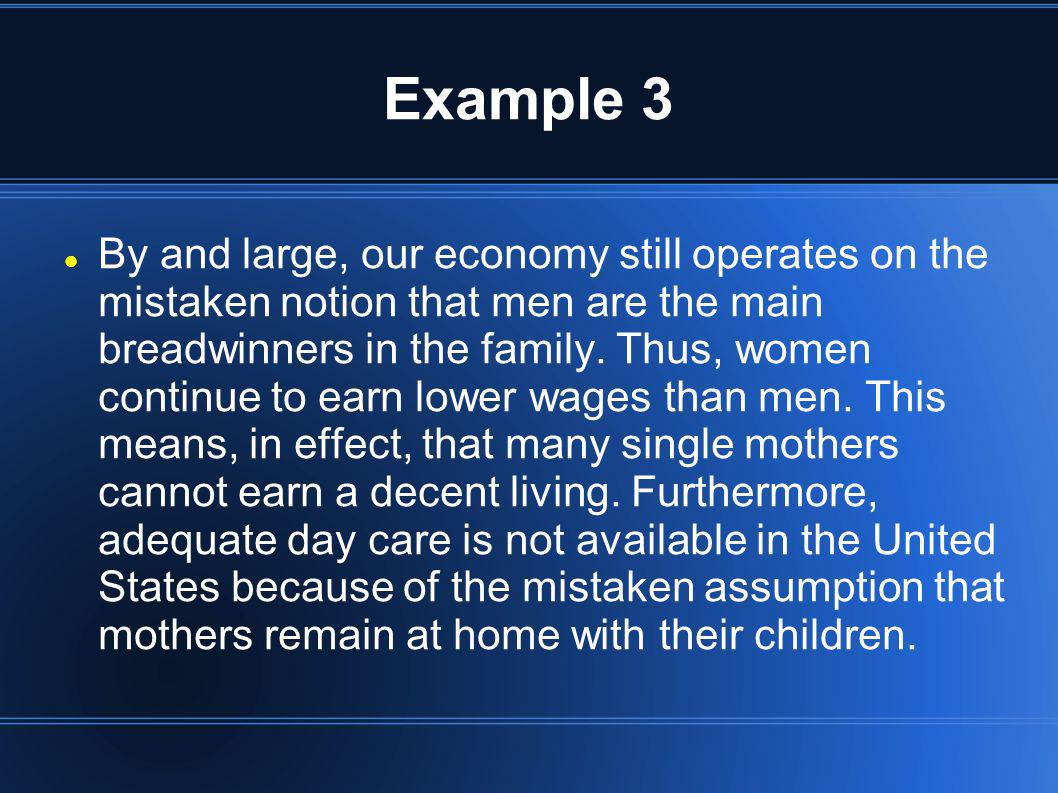 Example 3

By and large, our economy still operates on the mistaken notion that men are the main breadwinners in the family. Thus, women continue to earn lower wages than men. This means, in effect, that many single mothers cannot earn a decent living. Furthermore, adequate day care is not available in the United States because of the mistaken assumption that mothers remain at home with their children.